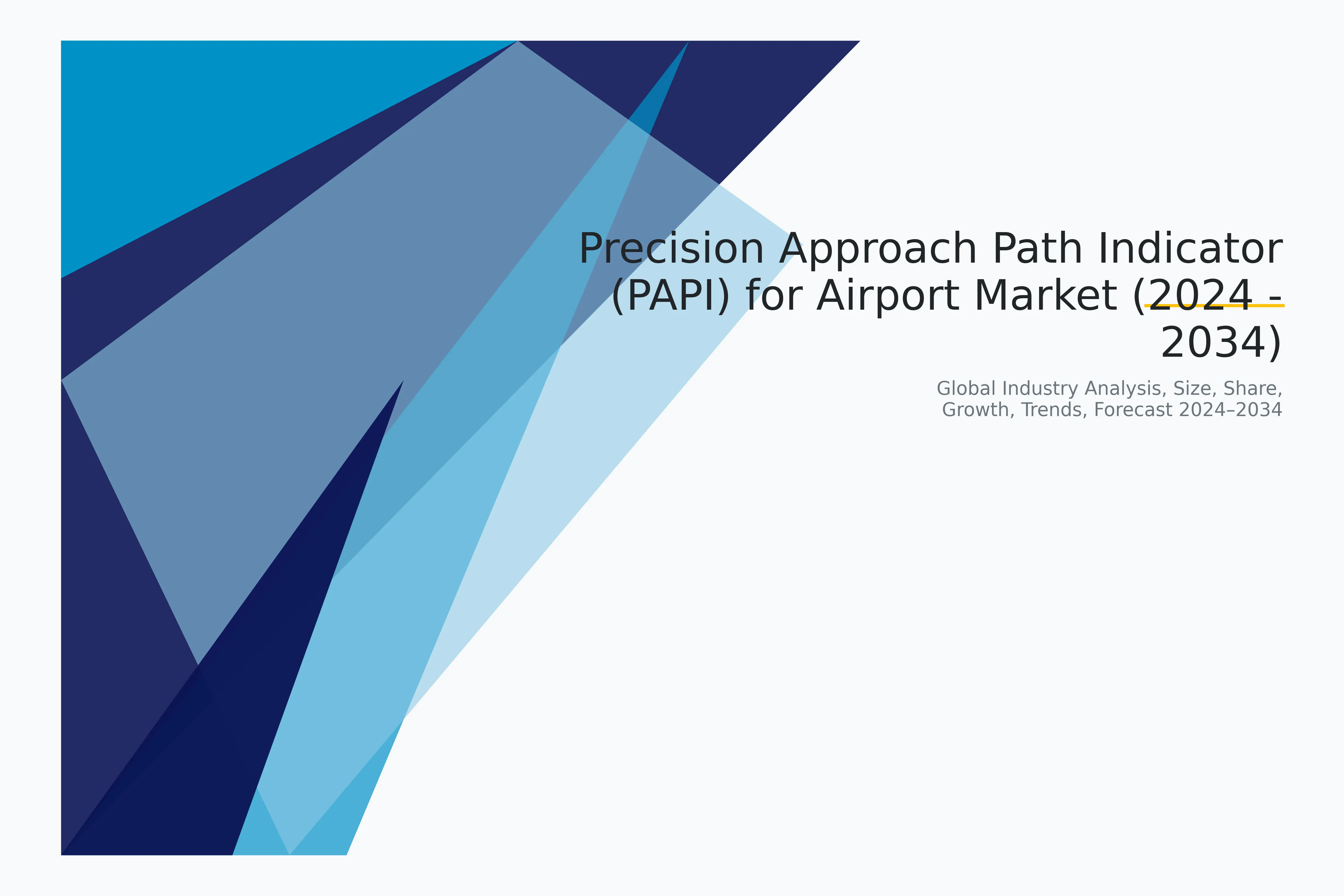 Precision Approach Path Indicator (PAPI) for Airport Market (2024 - 2034)

Global Industry Analysis, Size, Share, Growth, Trends, Forecast 2024–2034